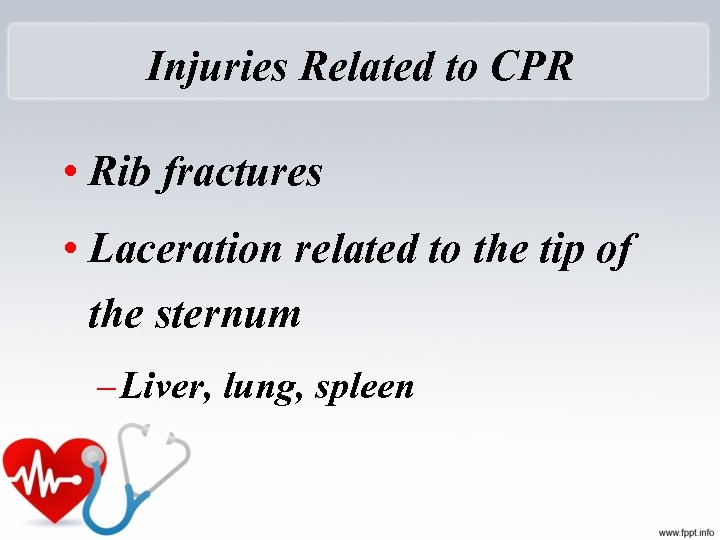 Injuries Related to CPR

• Rib fractures

• Laceration related to the tip of the sternum

– Liver, lung, spleen

www.fppt.info